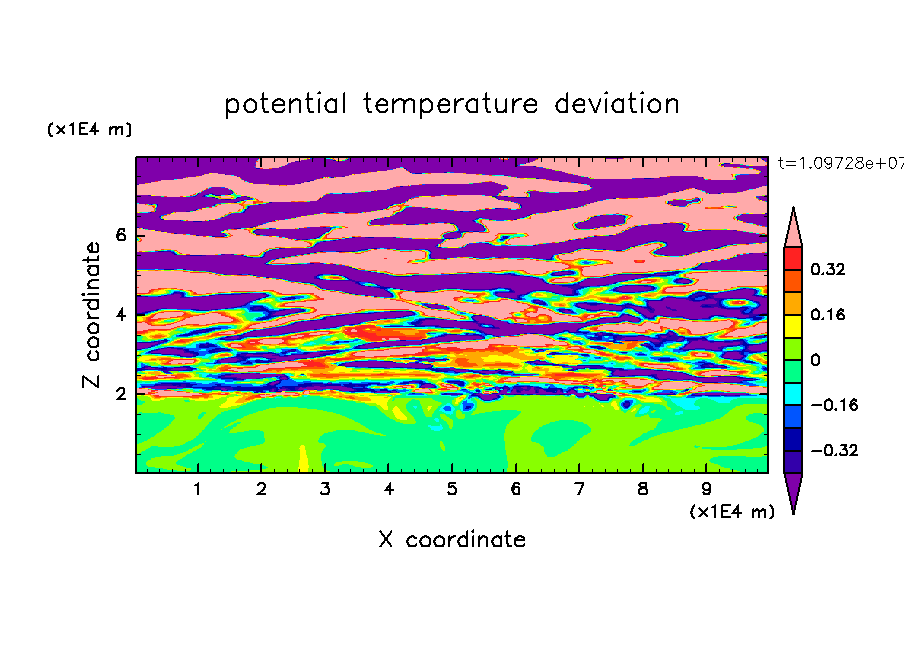 potential temperature deviation

(x1E4 m)

t=1.09728e+07

Z coordinate

6
4
2

0.32
0.16
0
−0.16
−0.32

1 2 3 4 5 6 7 8 9

(x1E4 m)

X coordinate